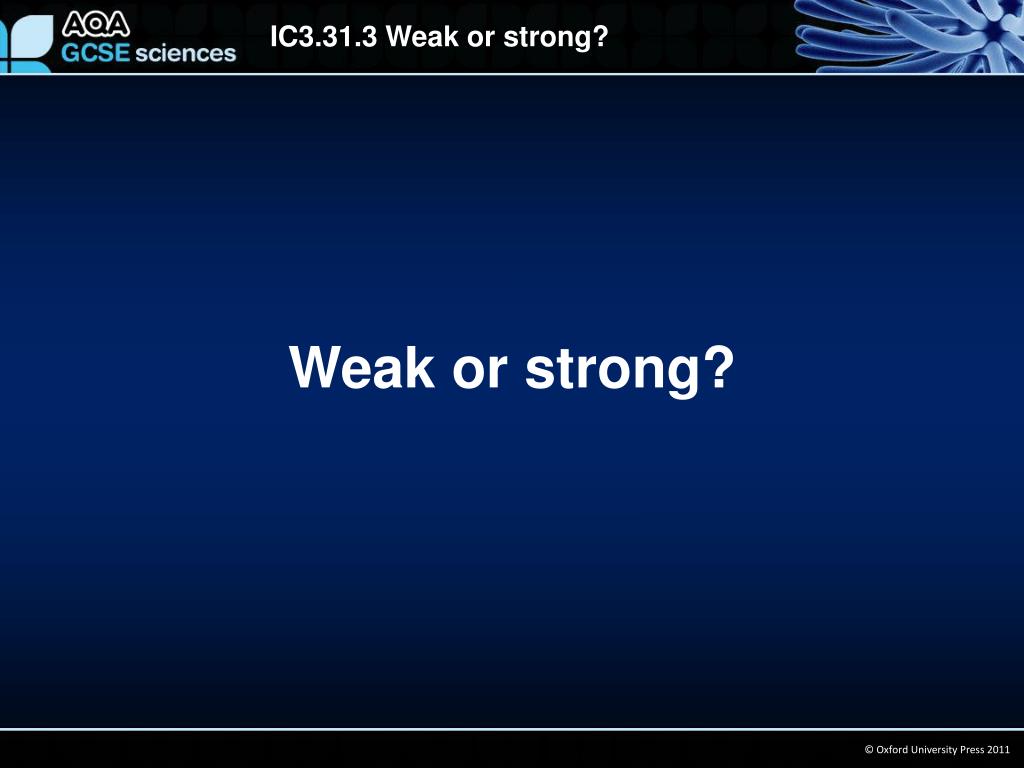 AQA GCSE sciences

IC3.31.3 Weak or strong?

Weak or strong?

© Oxford University Press 2011